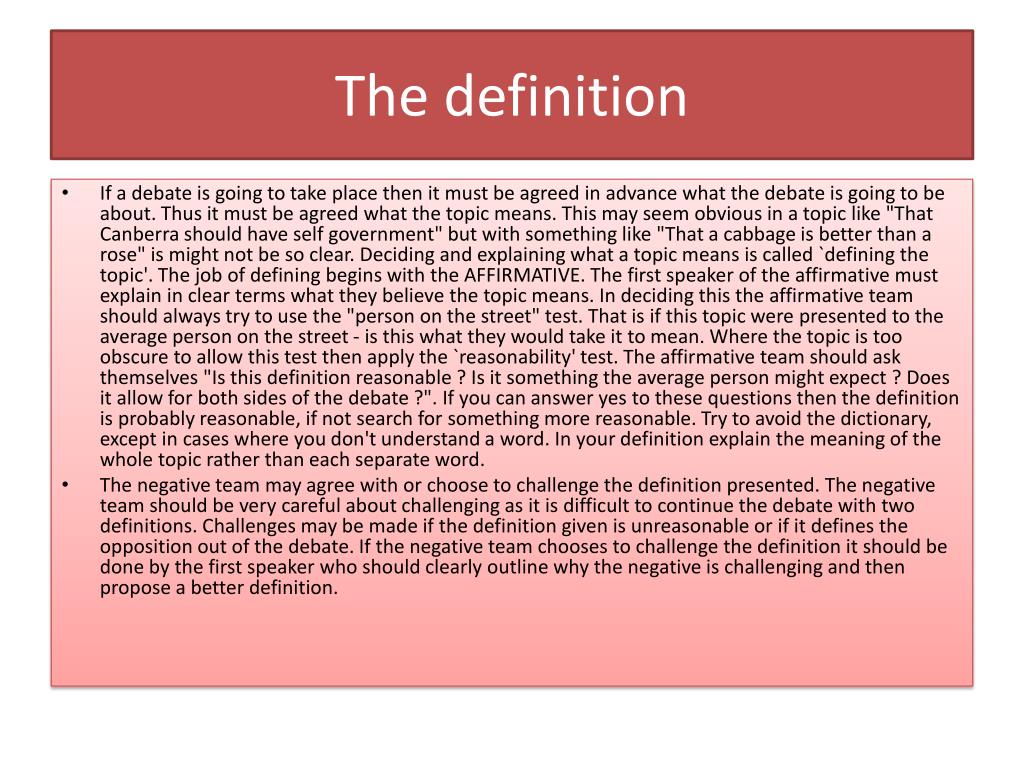 The definition

• If a debate is going to take place then it must be agreed in advance what the debate is going to be about. Thus it must be agreed what the topic means. This may seem obvious in a topic like "That Canberra should have self government" but with something like "That a cabbage is better than a rose" is might not be so clear. Deciding and explaining what a topic means is called `defining the topic'. The job of defining begins with the AFFIRMATIVE. The first speaker of the affirmative must explain in clear terms what they believe the topic means. In deciding this the affirmative team should always try to use the "person on the street" test. That is if this topic were presented to the average person on the street - is this what they would take it to mean. Where the topic is too obscure to allow this test then apply the `reasonability' test. The affirmative team should ask themselves "Is this definition reasonable ? Is it something the average person might expect ? Does it allow for both sides of the debate ?". If you can answer yes to these questions then the definition is probably reasonable, if not search for something more reasonable. Try to avoid the dictionary, except in cases where you don't understand a word. In your definition explain the meaning of the whole topic rather than each separate word.

• The negative team may agree with or choose to challenge the definition presented. The negative team should be very careful about challenging as it is difficult to continue the debate with two definitions. Challenges may be made if the definition given is unreasonable or if it defines the opposition out of the debate. If the negative team chooses to challenge the definition it should be done by the first speaker who should clearly outline why the negative is challenging and then propose a better definition.